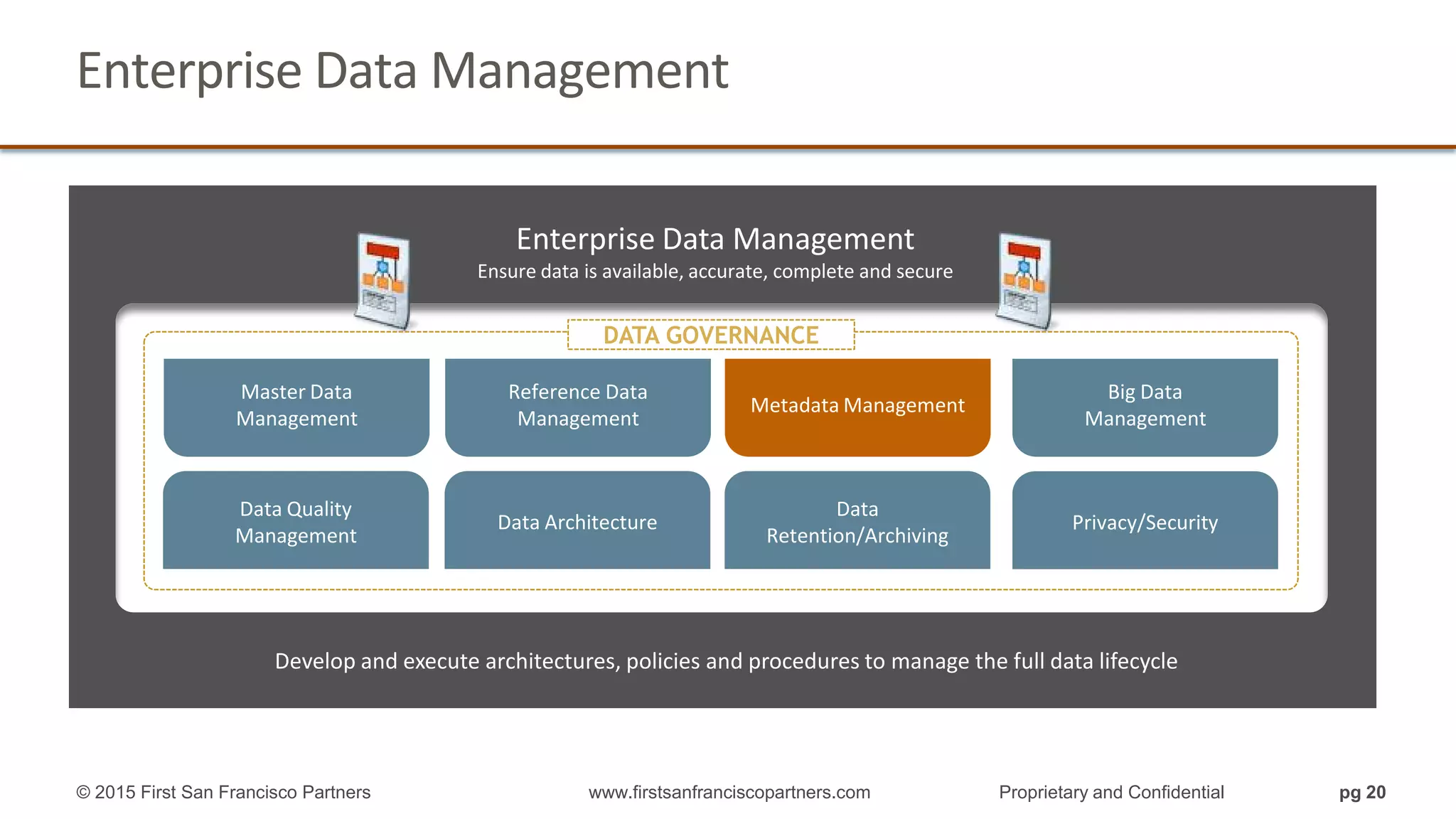 Enterprise Data Management

Enterprise Data Management
Ensure data is available, accurate, complete and secure

DATA GOVERNANCE

Master Data Management

Reference Data Management

Metadata Management

Big Data Management

Data Quality Management

Data Architecture

Data Retention/Archiving

Privacy/Security

Develop and execute architectures, policies and procedures to manage the full data lifecycle

© 2015 First San Francisco Partners www.firstsanfranciscopartners.com Proprietary and Confidential pg 20